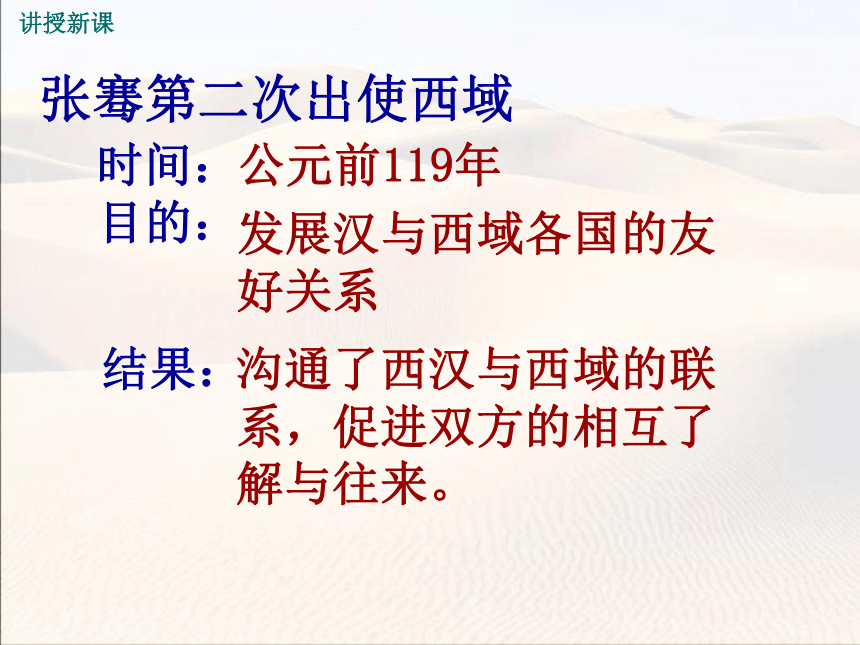 讲授新课

张骞第二次出使西域

时间：公元前119年

目的：发展汉与西域各国的友好关系

结果：沟通了西汉与西域的联系，促进双方的相互了解与往来。